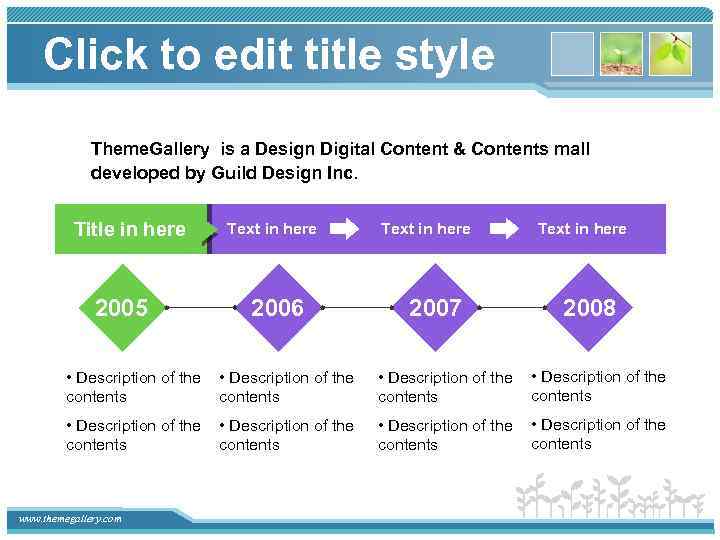 Click to edit title style

ThemeGallery is a Design Digital Content & Contents mall developed by Guild Design Inc.

Title in here

Text in here

Text in here

Text in here

2005

2006

2007

2008

• Description of the contents

• Description of the contents

• Description of the contents

• Description of the contents

• Description of the contents

• Description of the contents

• Description of the contents

• Description of the contents

www.themegallery.com